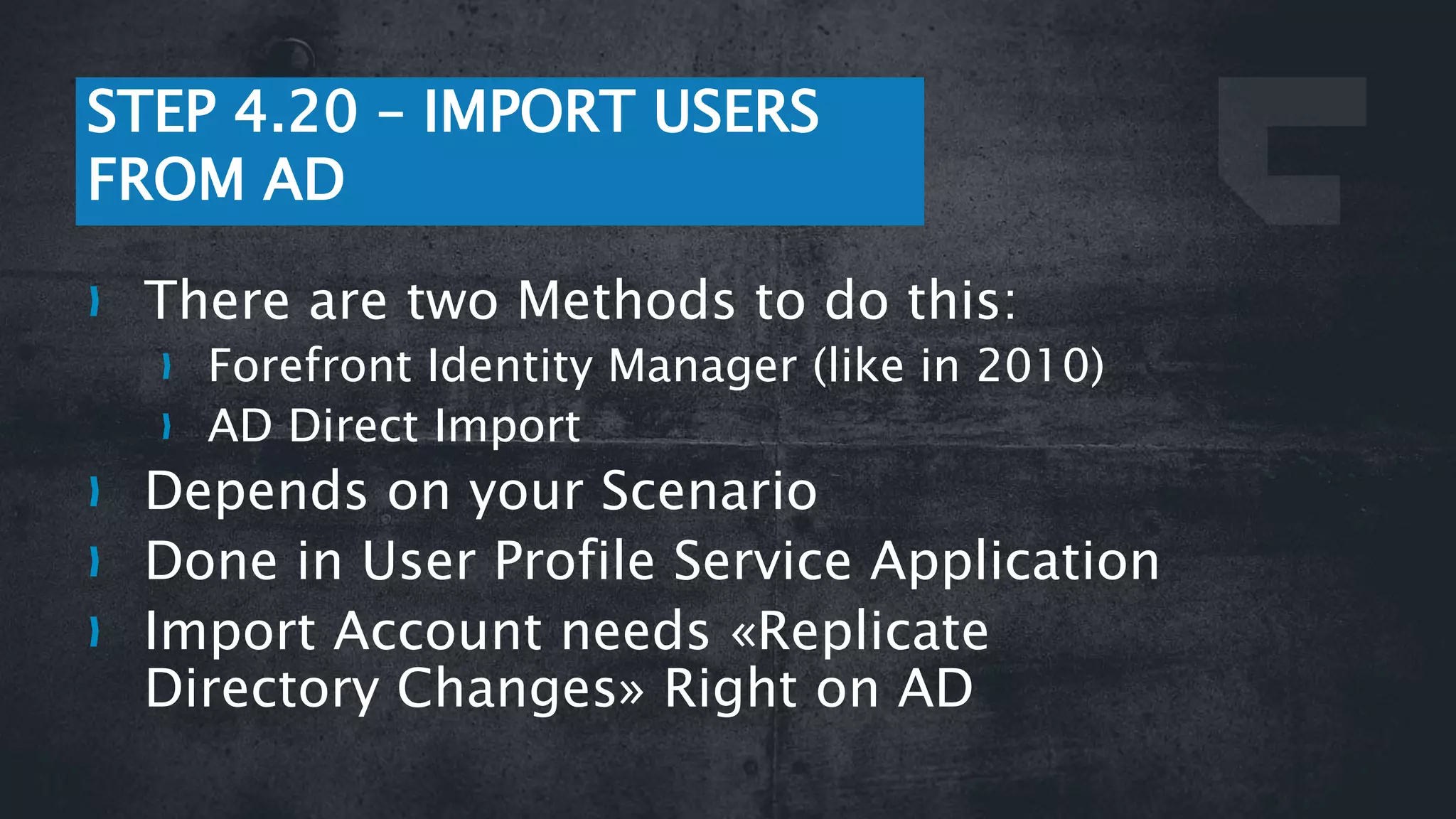 STEP 4.20 – IMPORT USERS FROM AD

There are two Methods to do this:
Forefront Identity Manager (like in 2010)
AD Direct Import
Depends on your Scenario
Done in User Profile Service Application
Import Account needs «Replicate Directory Changes» Right on AD